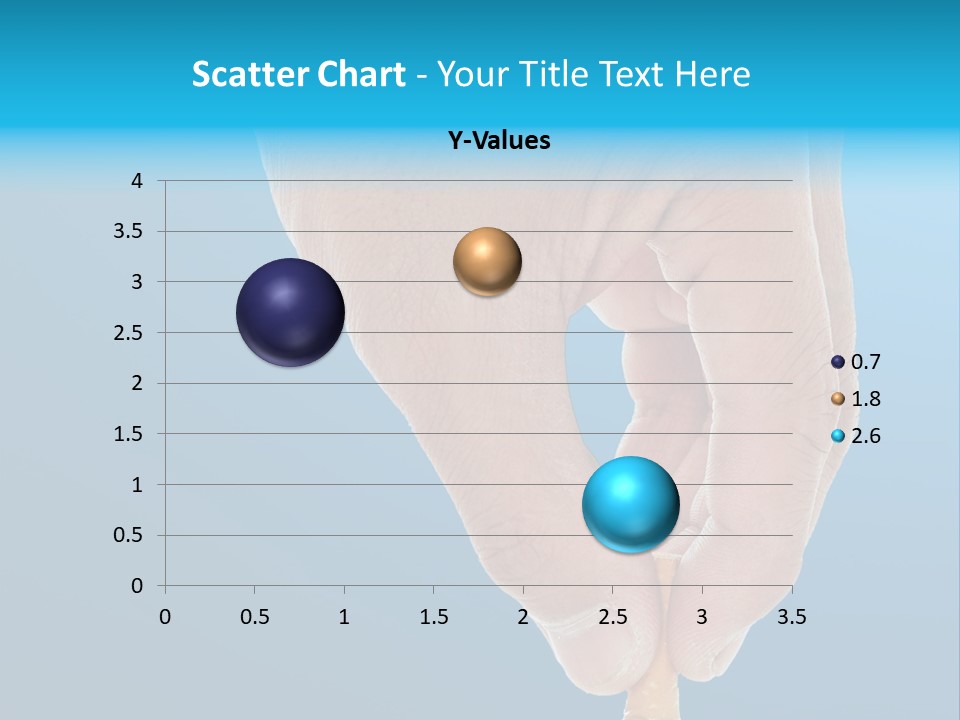 Scatter Chart - Your Title Text Here

Y-Values

4
3.5
3
2.5
2
1.5
1
0.5
0

0 0.5 1 1.5 2 2.5 3 3.5

0.7
1.8
2.6